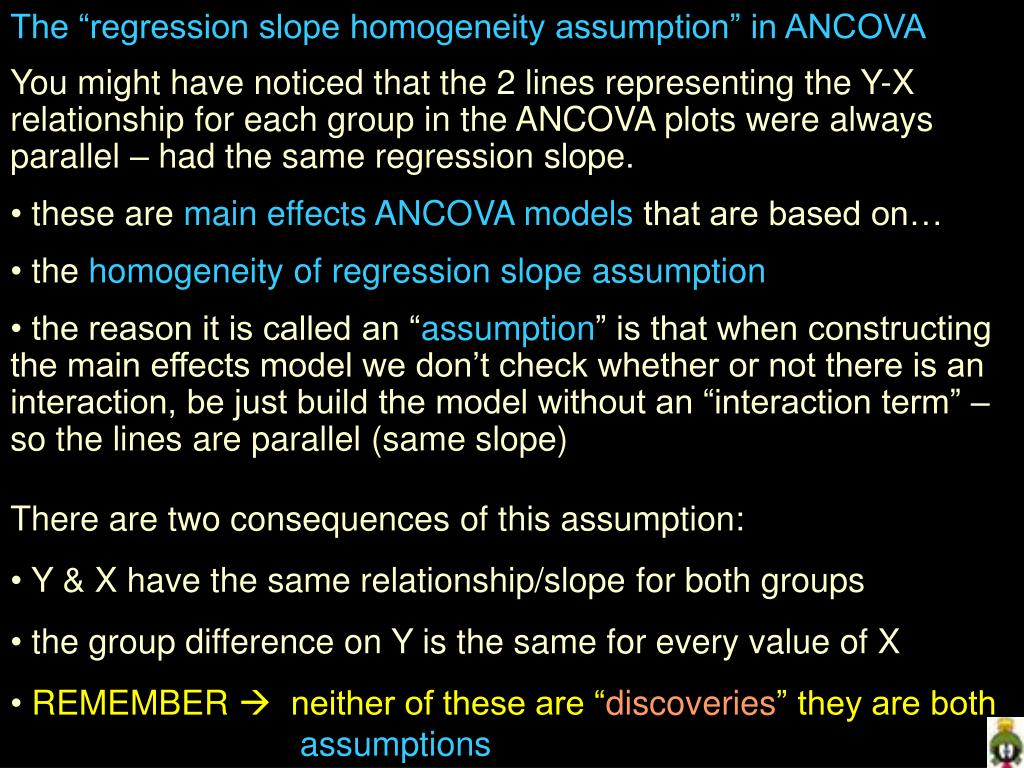 The “regression slope homogeneity assumption” in ANCOVA

You might have noticed that the 2 lines representing the Y-X relationship for each group in the ANCOVA plots were always parallel – had the same regression slope.

• these are main effects ANCOVA models that are based on…

• the homogeneity of regression slope assumption

• the reason it is called an “assumption” is that when constructing the main effects model we don’t check whether or not there is an interaction, be just build the model without an “interaction term” – so the lines are parallel (same slope)

There are two consequences of this assumption:

• Y & X have the same relationship/slope for both groups

• the group difference on Y is the same for every value of X

• REMEMBER → neither of these are “discoveries” they are both assumptions